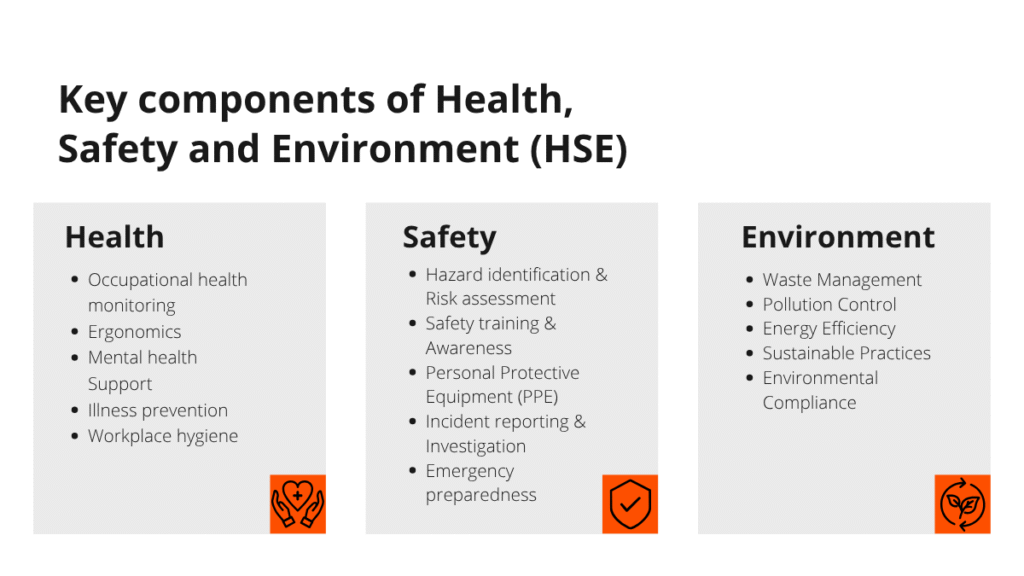 Key components of Health, Safety and Environment (HSE)

Health

- Occupational health monitoring
- Ergonomics
- Mental health Support
- Illness prevention
- Workplace hygiene

Safety

- Hazard identification & Risk assessment
- Safety training & Awareness
- Personal Protective Equipment (PPE)
- Incident reporting & Investigation
- Emergency preparedness

Environment

- Waste Management
- Pollution Control
- Energy Efficiency
- Sustainable Practices
- Environmental Compliance